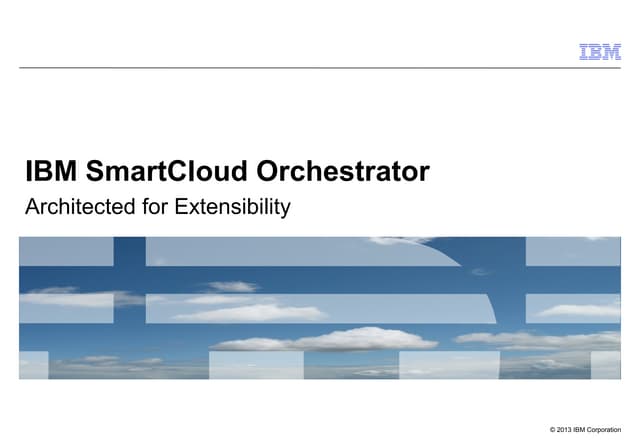 IBM

IBM SmartCloud Orchestrator

Architected for Extensibility

© 2013 IBM Corporation